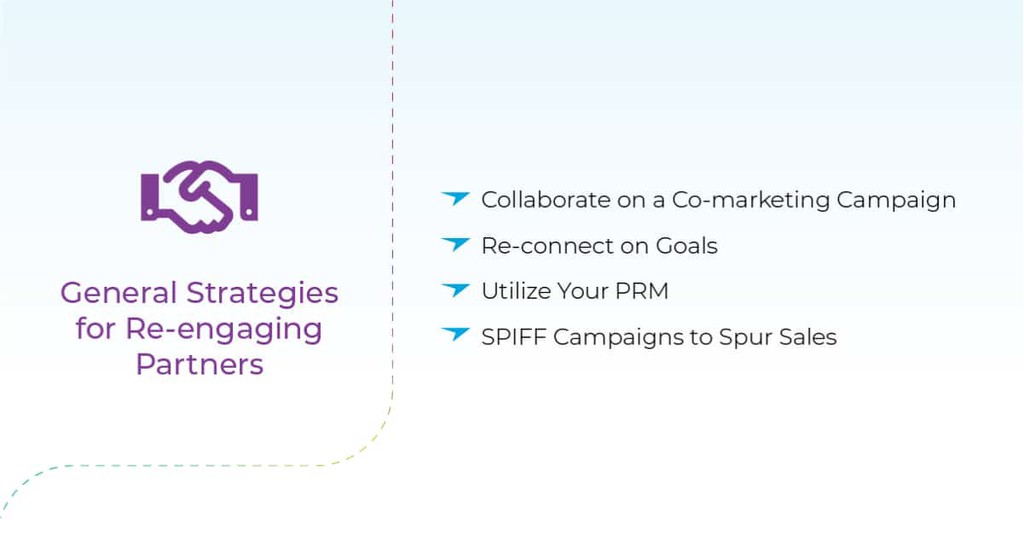 General Strategies for Re-engaging Partners

Collaborate on a Co-marketing Campaign

Re-connect on Goals

Utilize Your PRM

SPIFF Campaigns to Spur Sales